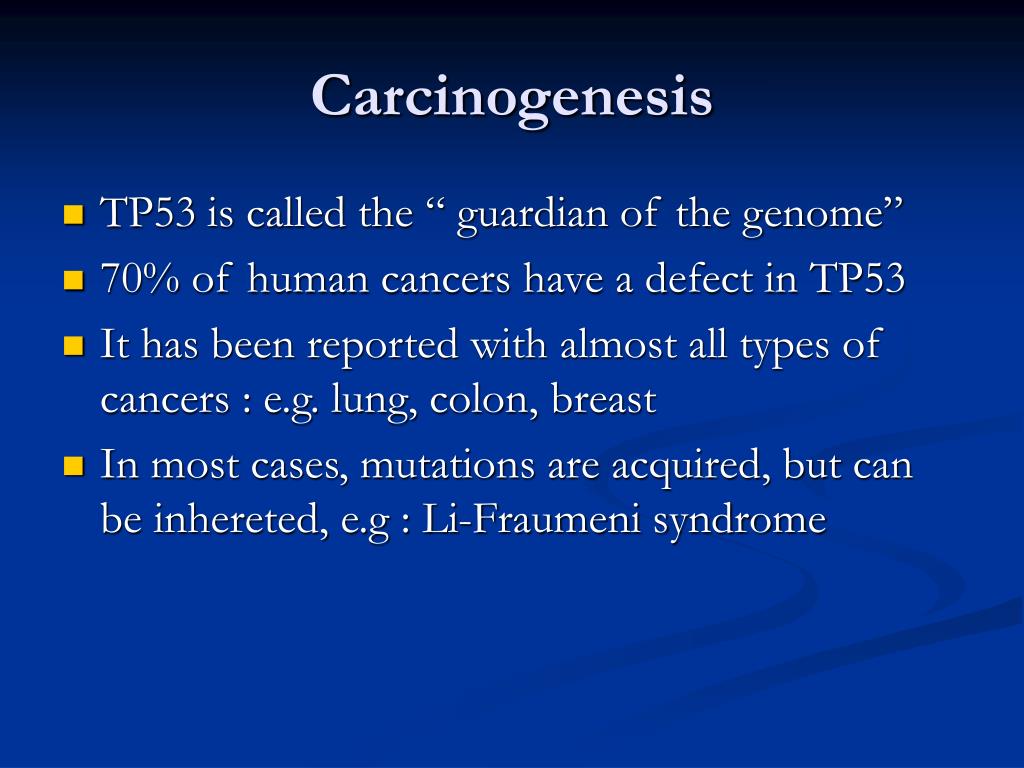 Carcinogenesis

- TP53 is called the “ guardian of the genome”
- 70% of human cancers have a defect in TP53
- It has been reported with almost all types of cancers : e.g. lung, colon, breast
- In most cases, mutations are acquired, but can be inhereted, e.g : Li-Fraumeni syndrome